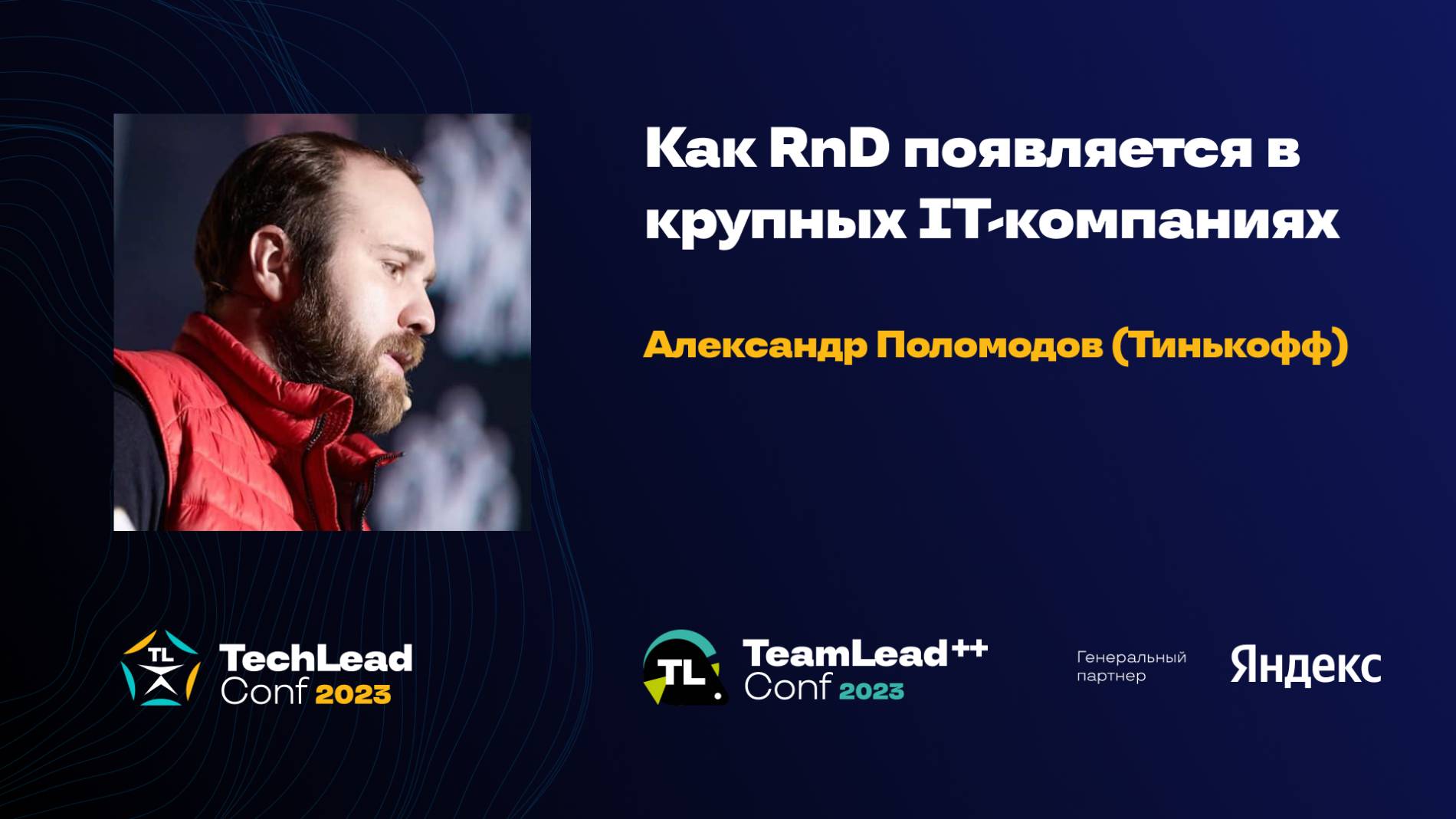 Как RnD появляется в крупных IT-компаниях

Александр Поломодов (Тинькофф)

TL
TechLead
Conf 2023

TL.
TeamLead++
Conf 2023

Генеральный партнер

Яндекс